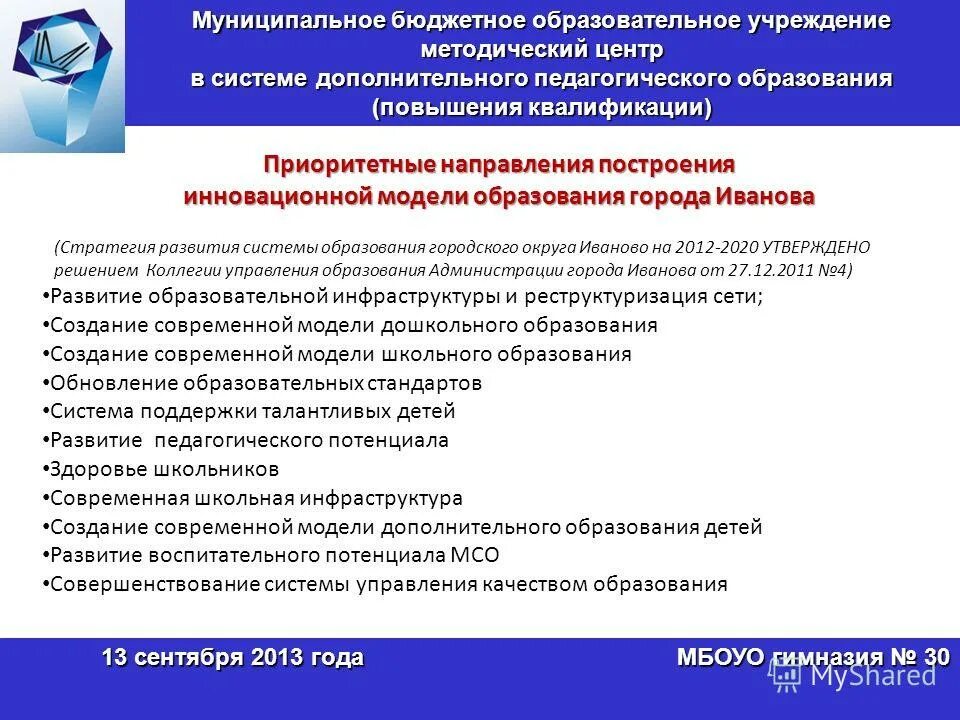 Муниципальное бюджетное образовательное учреждение
методический центр
в системе дополнительного педагогического образования
(повышения квалификации)

Приоритетные направления построения
инновационной модели образования города Иванова

(Стратегия развития системы образования городского округа Иваново на 2012-2020 УТВЕРЖДЕНО решением Коллегии управления образования Администрации города Иванова от 27.12.2011 №4)

•Развитие образовательной инфраструктуры и реструктуризация сети;
•Создание современной модели дошкольного образования
•Создание современной модели школьного образования
•Обновление образовательных стандартов
•Система поддержки талантливых детей
•Развитие педагогического потенциала
•Здоровье школьников
•Современная школьная инфраструктура
•Создание современной модели дополнительного образования детей
•Развитие воспитательного потенциала МСО
•Совершенствование системы управления качеством образования

13 сентября 2013 года

МБОУО гимназия № 30

MyShared